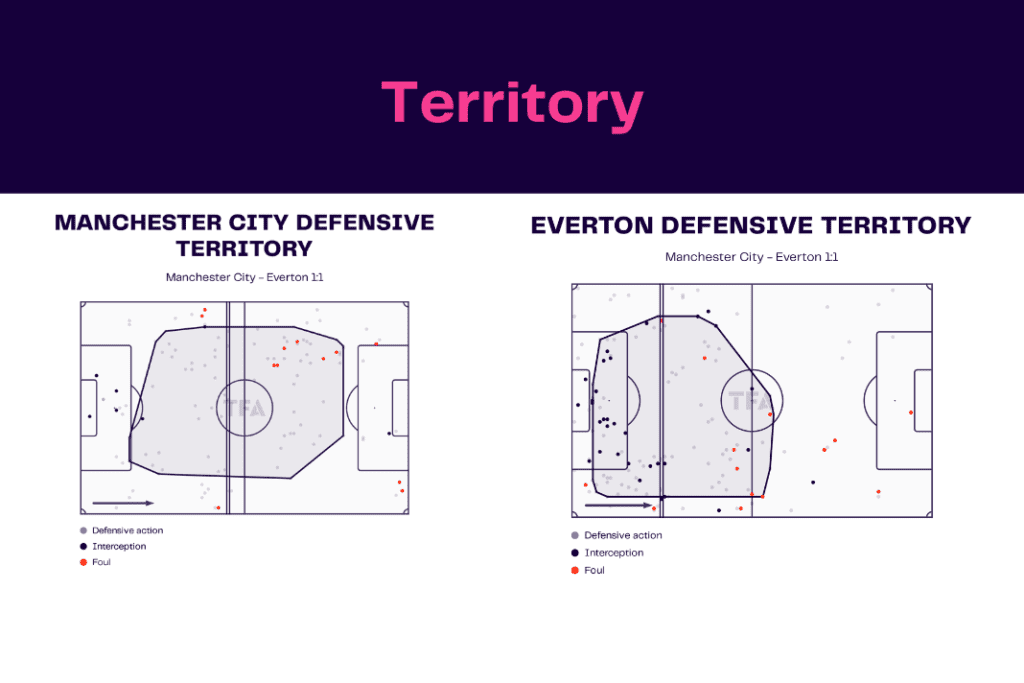 Territory

MANCHESTER CITY DEFENSIVE TERRITORY

Manchester City - Everton 1:1

TFA

Defensive action
Interception
Foul

EVERTON DEFENSIVE TERRITORY

Manchester City - Everton 1:1

TFA

Defensive action
Interception
Foul